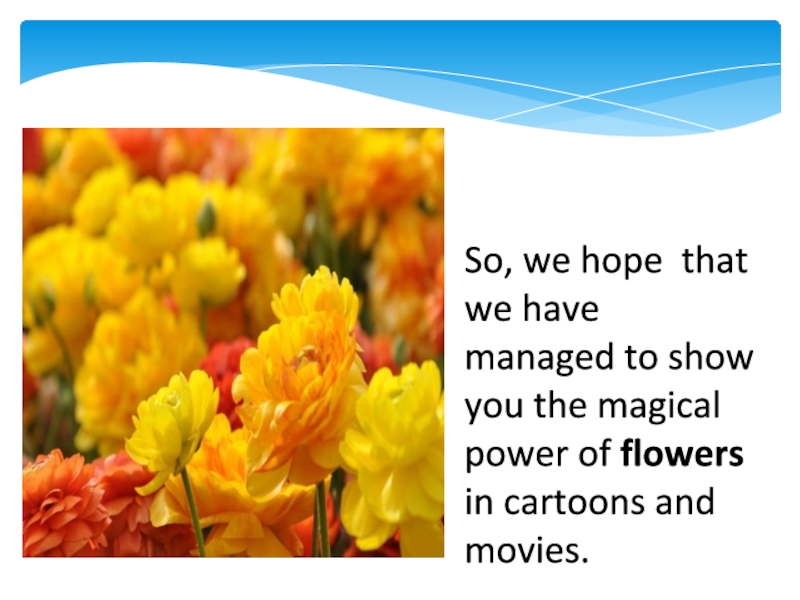 So, we hope that we have managed to show you the magical power of flowers in cartoons and movies.